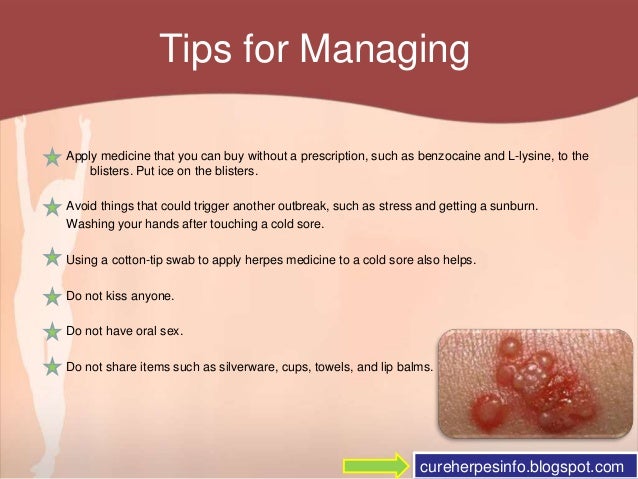 Tips for Managing

Apply medicine that you can buy without a prescription, such as benzocaine and L-lysine, to the blisters. Put ice on the blisters.

Avoid things that could trigger another outbreak, such as stress and getting a sunburn. Washing your hands after touching a cold sore.

Using a cotton-tip swab to apply herpes medicine to a cold sore also helps.

Do not kiss anyone.

Do not have oral sex.

Do not share items such as silverware, cups, towels, and lip balms.

cureherpesinfo.blogspot.com